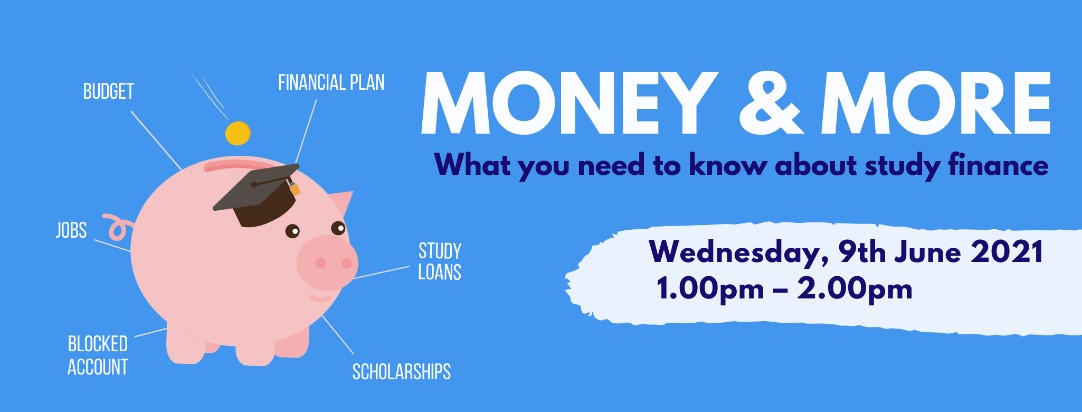 BUDGET

FINANCIAL PLAN

JOBS

STUDY LOANS

BLOCKED ACCOUNT

SCHOLARSHIPS

MONEY & MORE

What you need to know about study finance

Wednesday, 9th June 2021
1.00pm – 2.00pm